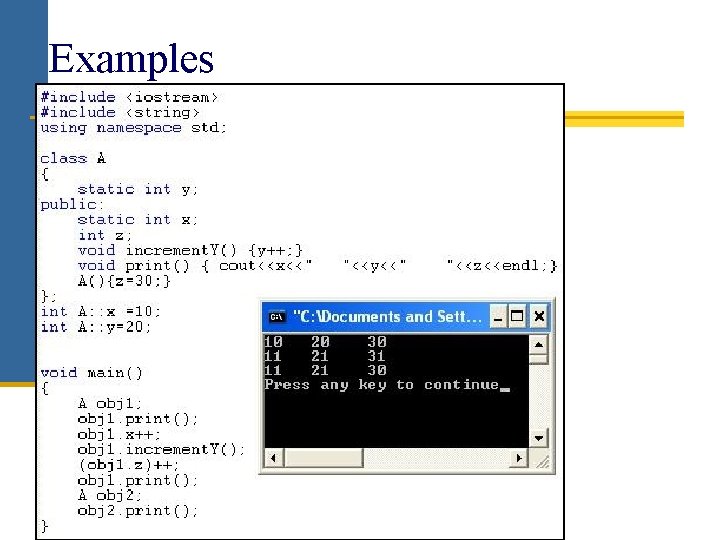 Examples

#include <iostream>
#include <string>
using namespace std;

class A
{
    static int y;
public:
    static int x;
    int z;
    void incrementY() {y++;}
    void print() { cout<<x<<"    "<<y<<"     "<<z<<endl;}
    A(){z=30;}
};
int A::x =10;
int A::y=20;

void main()
{
    A obj1;
    obj1.print();
    obj1.x++;
    obj1.incrementY();
    (obj1.z)++;
    obj1.print();
    A obj2;
    obj2.print();
}

"C:\Documents and Sett...

10    20    30
11    21    31
11    21    30
Press any key to continue_